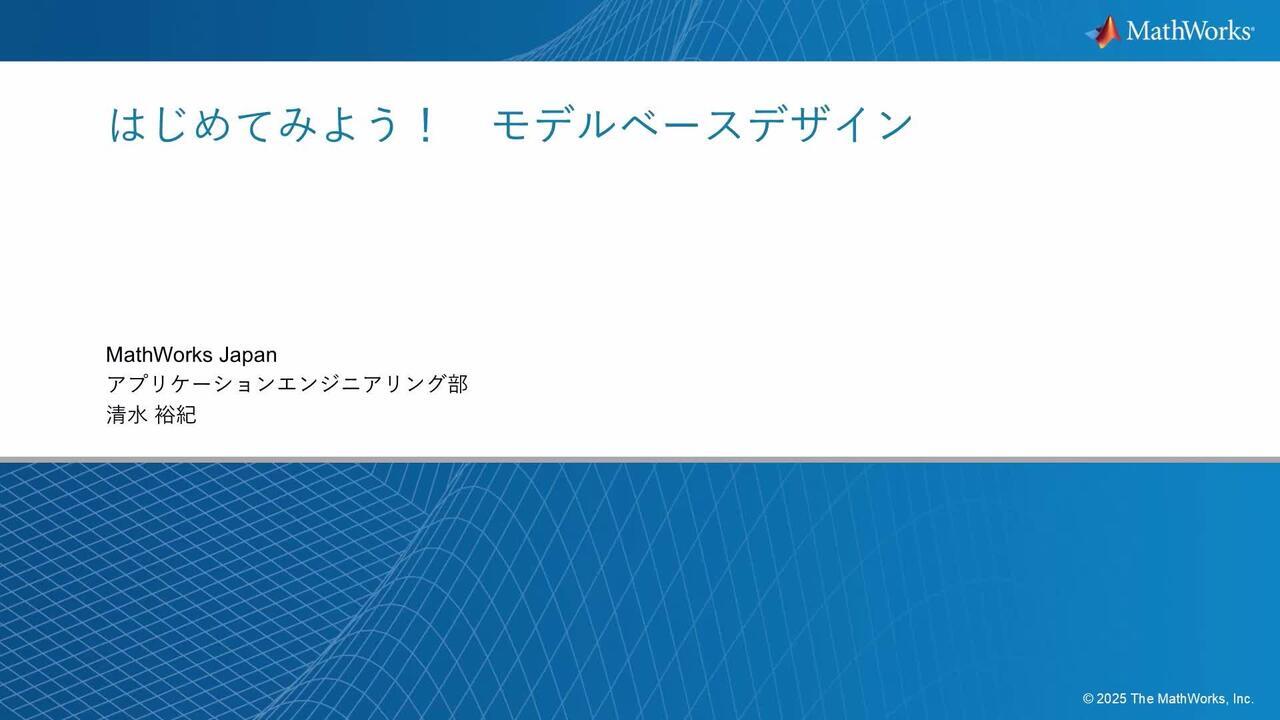 MathWorks®

はじめてみよう！　モデルベースデザイン

MathWorks Japan
アプリケーションエンジニアリング部
清水 裕紀

© 2025 The MathWorks, Inc.